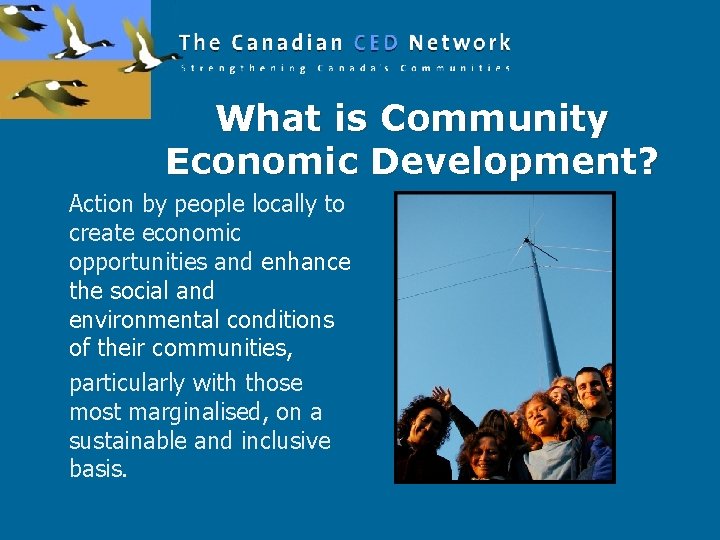 The Canadian CED Network
Strengthening Canada's Communities

What is Community Economic Development?

Action by people locally to create economic opportunities and enhance the social and environmental conditions of their communities,

particularly with those most marginalised, on a sustainable and inclusive basis.